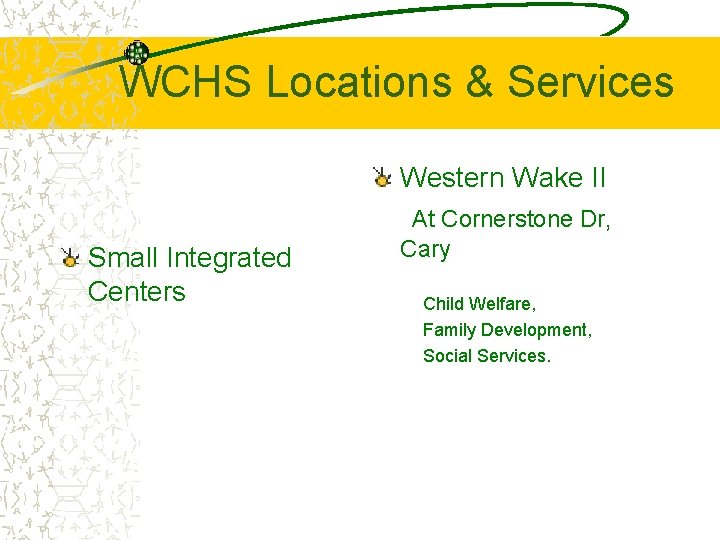 WCHS Locations & Services

Small Integrated Centers

Western Wake II

At Cornerstone Dr, Cary

Child Welfare,
Family Development,
Social Services.